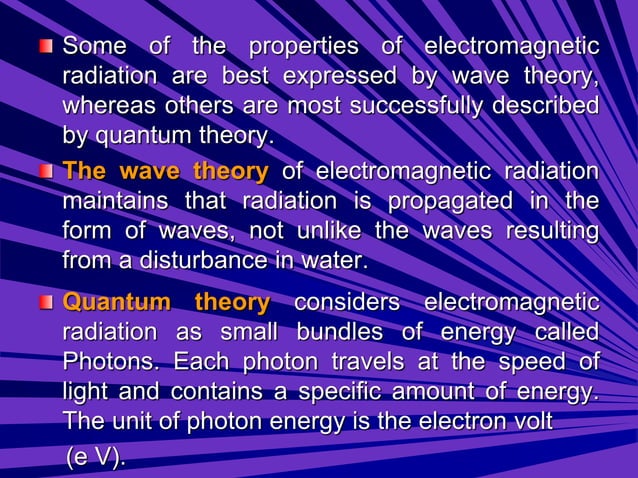 Some of the properties of electromagnetic radiation are best expressed by wave theory, whereas others are most successfully described by quantum theory.

The wave theory of electromagnetic radiation maintains that radiation is propagated in the form of waves, not unlike the waves resulting from a disturbance in water.

Quantum theory considers electromagnetic radiation as small bundles of energy called Photons. Each photon travels at the speed of light and contains a specific amount of energy. The unit of photon energy is the electron volt

(e V).